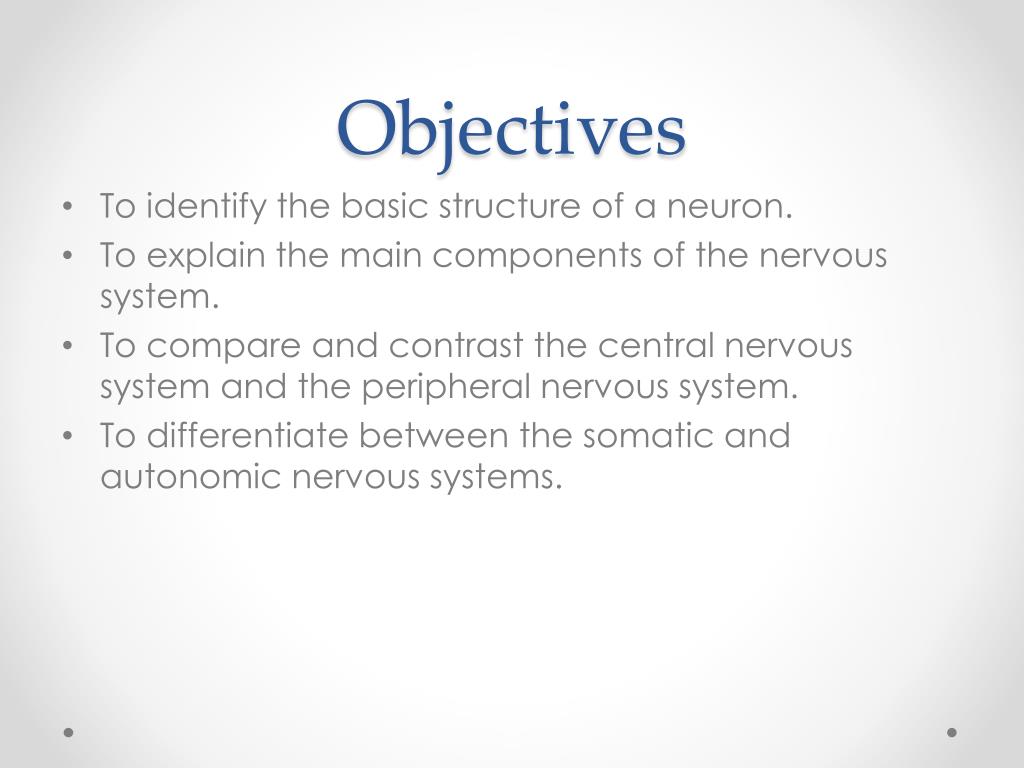 Objectives

• To identify the basic structure of a neuron.
• To explain the main components of the nervous system.
• To compare and contrast the central nervous system and the peripheral nervous system.
• To differentiate between the somatic and autonomic nervous systems.